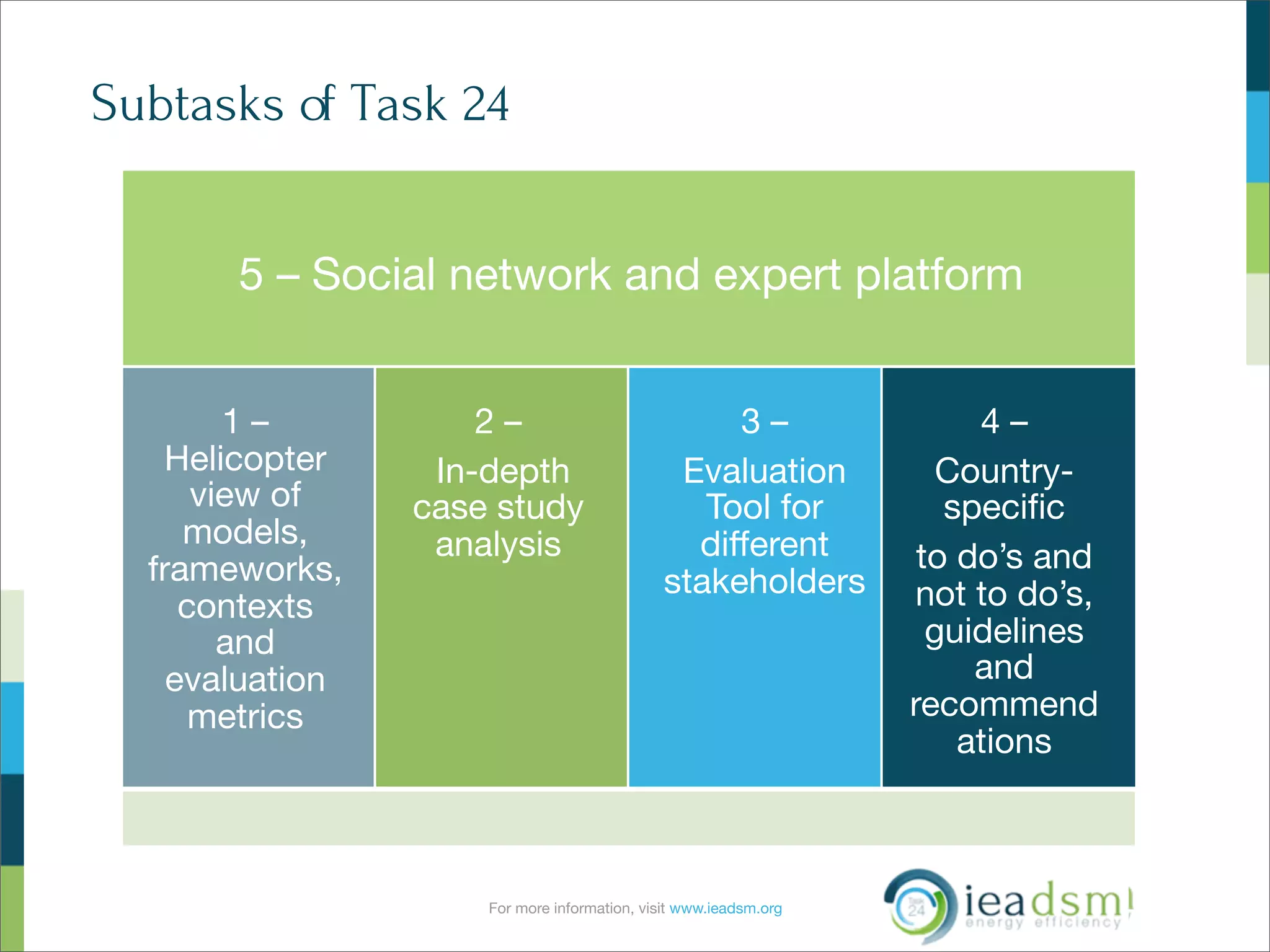 Subtasks of Task 24

5 – Social network and expert platform

1 – Helicopter view of models, frameworks, contexts and evaluation metrics

2 – In-depth case study analysis

3 – Evaluation Tool for different stakeholders

4 – Country-specific

to do's and not to do's, guidelines and recommend ations

For more information, visit www.ieadsm.org

Task 24 ieadsm energy efficiency